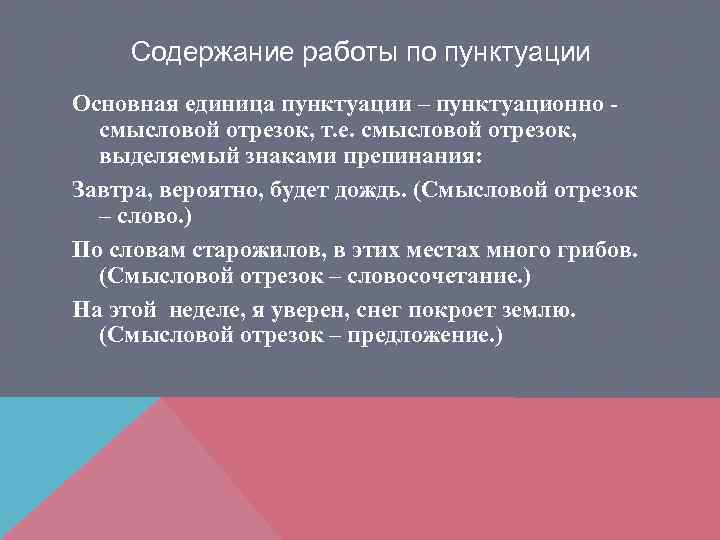 Содержание работы по пунктуации

Основная единица пунктуации – пунктуационно - смысловой отрезок, т.е. смысловой отрезок, выделяемый знаками препинания:

Завтра, вероятно, будет дождь. (Смысловой отрезок – слово.)

По словам старожилов, в этих местах много грибов. (Смысловой отрезок – словосочетание.)

На этой неделе, я уверен, снег покроет землю. (Смысловой отрезок – предложение.)